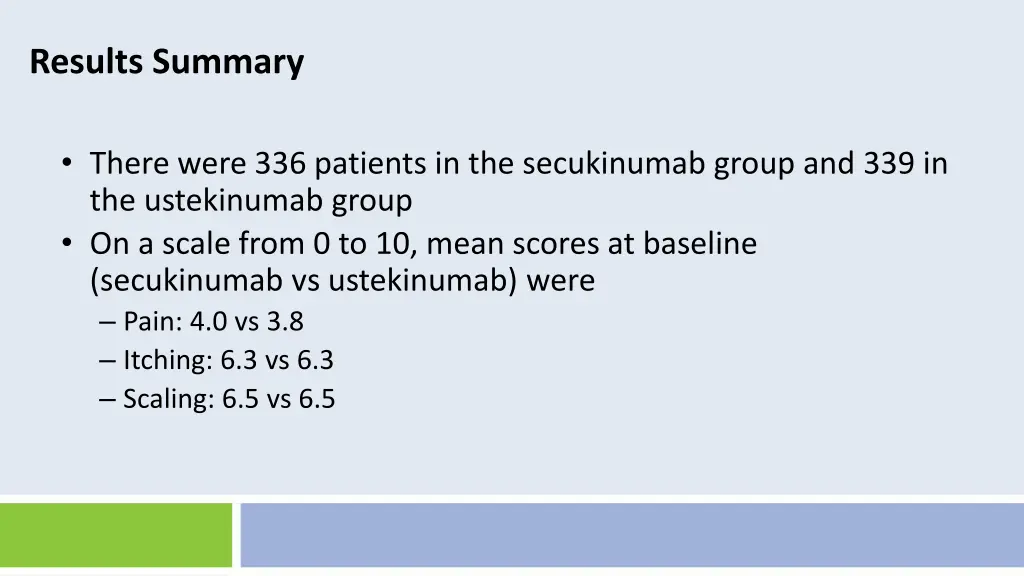 Results Summary

• There were 336 patients in the secukinumab group and 339 in the ustekinumab group
• On a scale from 0 to 10, mean scores at baseline (secukinumab vs ustekinumab) were
– Pain: 4.0 vs 3.8
– Itching: 6.3 vs 6.3
– Scaling: 6.5 vs 6.5